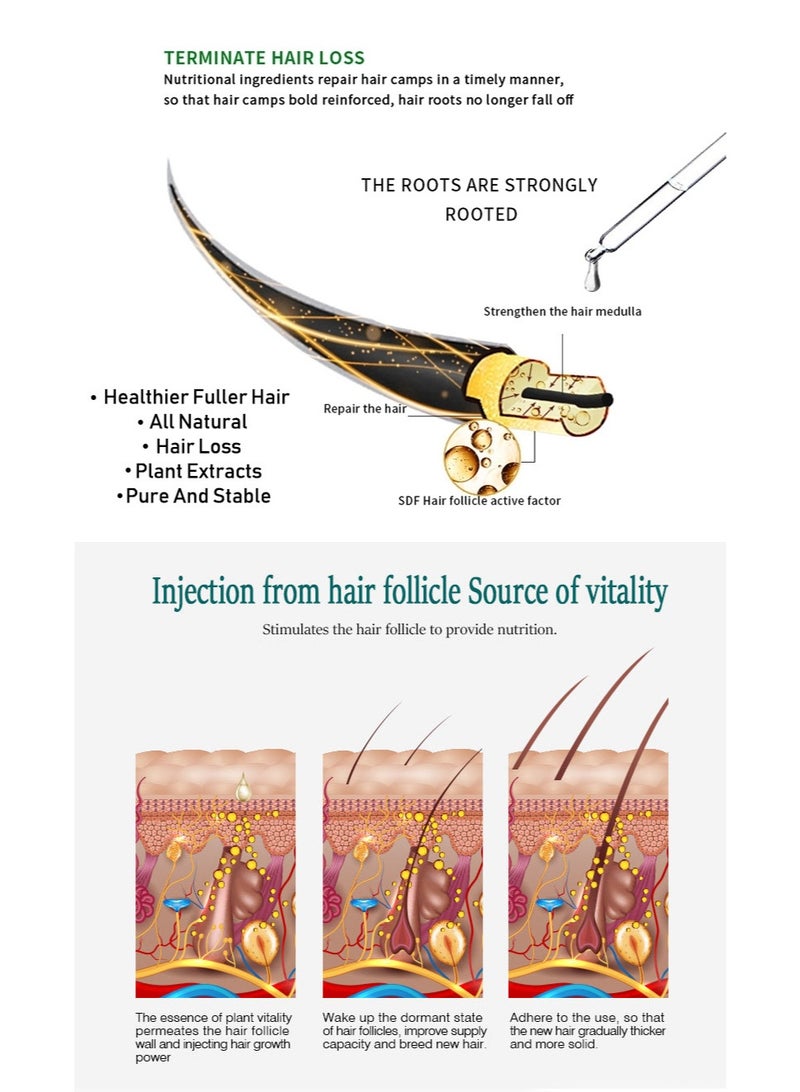 TERMINATE HAIR LOSS
Nutritional ingredients repair hair camps in a timely manner, so that hair camps bold reinforced, hair roots no longer fall off

THE ROOTS ARE STRONGLY ROOTED

Strengthen the hair medulla

Repair the hair

SDF Hair follicle active factor

• Healthier Fuller Hair
• All Natural
• Hair Loss
• Plant Extracts
• Pure And Stable

Injection from hair follicle Source of vitality

Stimulates the hair follicle to provide nutrition.

The essence of plant vitality permeates the hair follicle wall and injecting hair growth power

Wake up the dormant state of hair follicles, improve supply capacity and breed new hair.

Adhere to the use, so that the new hair gradually thicker and more solid.